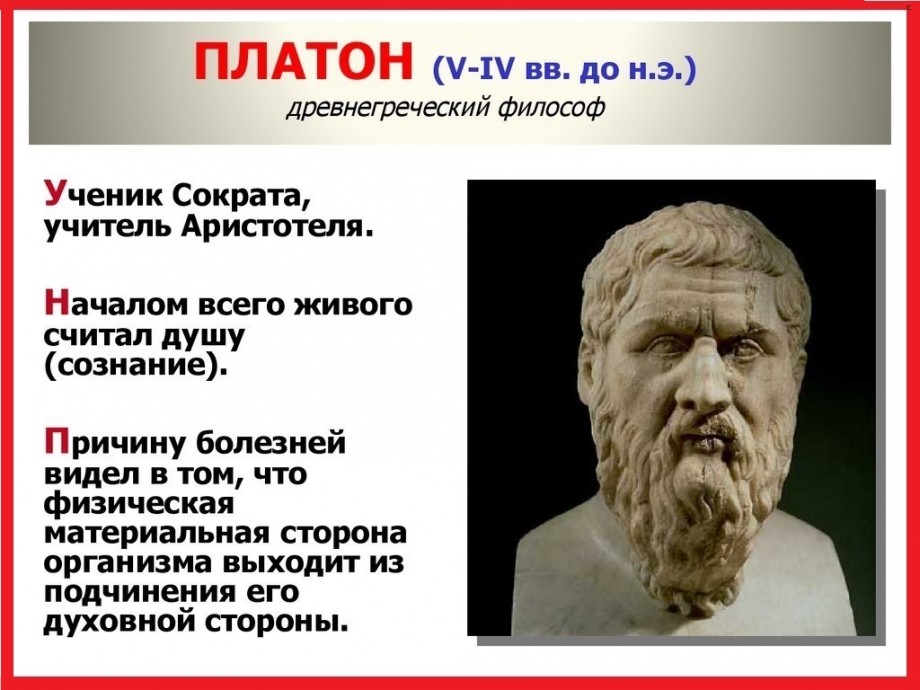 ПЛАТОН (V-IV вв. до н.э.)
древнегреческий философ

Ученик Сократа, учитель Аристотеля.

Началом всего живого считал душу (сознание).

Причину болезней видел в том, что физическая материальная сторона организма выходит из подчинения его духовной стороны.